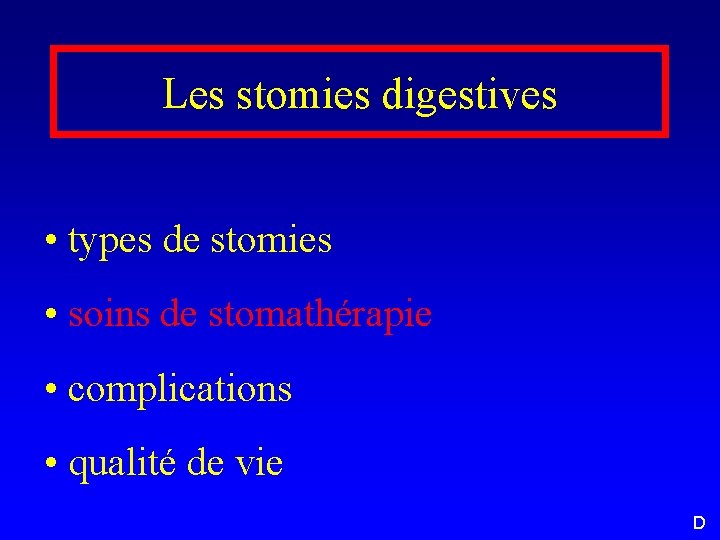 Les stomies digestives

• types de stomies
• soins de stomathérapie
• complications
• qualité de vie

D